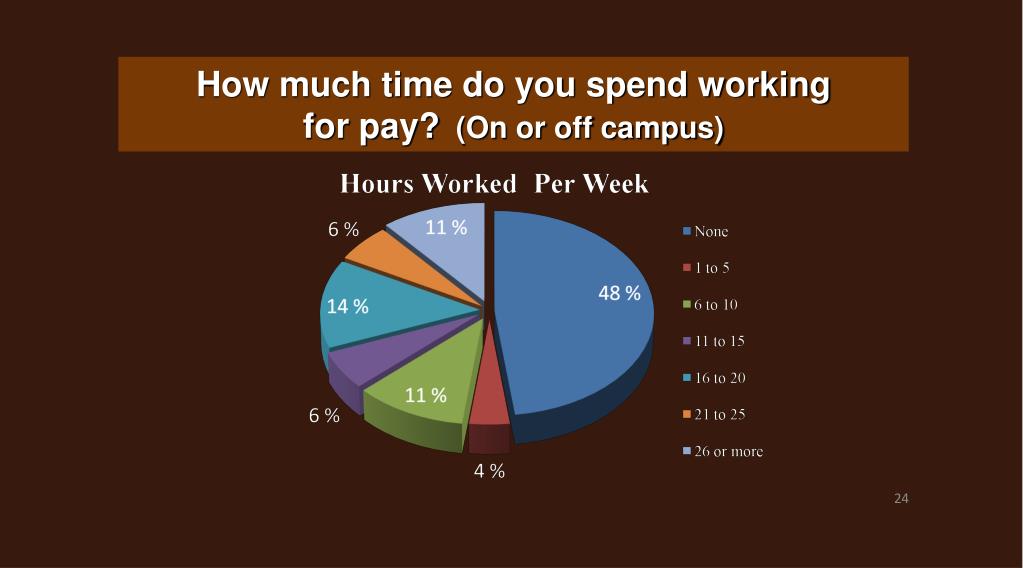 How much time do you spend working for pay? (On or off campus)

Hours Worked Per Week

6 %
11 %
48 %
14 %
11 %
6 %
4 %

None
1 to 5
6 to 10
11 to 15
16 to 20
21 to 25
26 or more

24